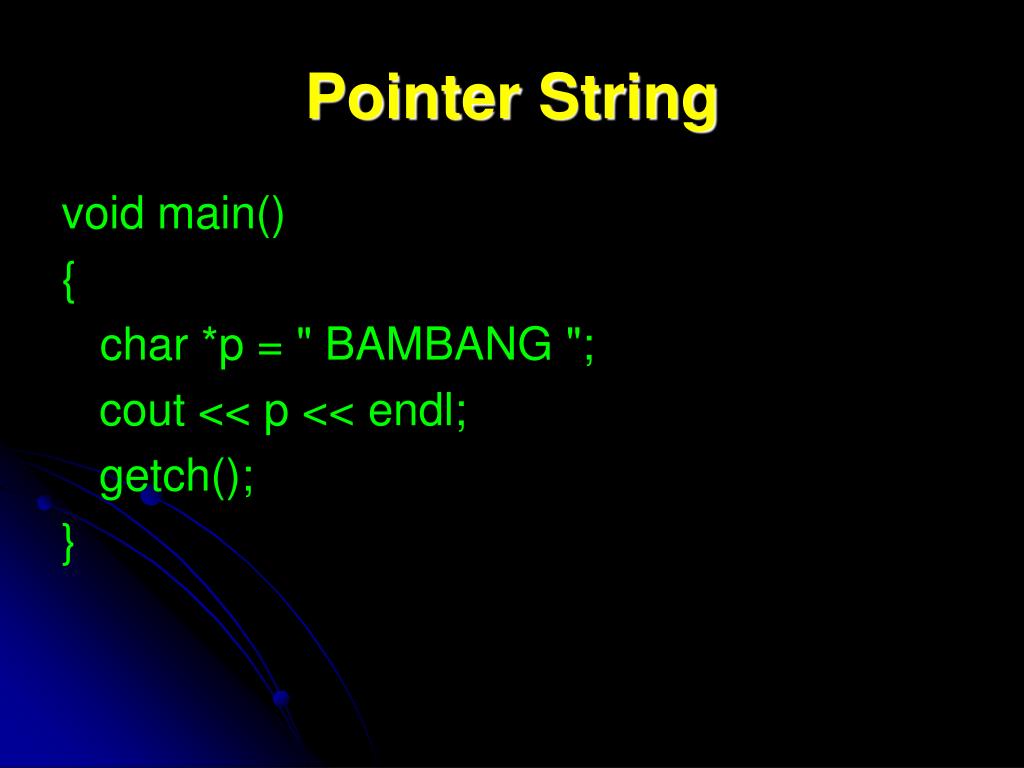 Pointer String

void main()
{
char *p = " BAMBANG ";
cout << p << endl;
getch();
}